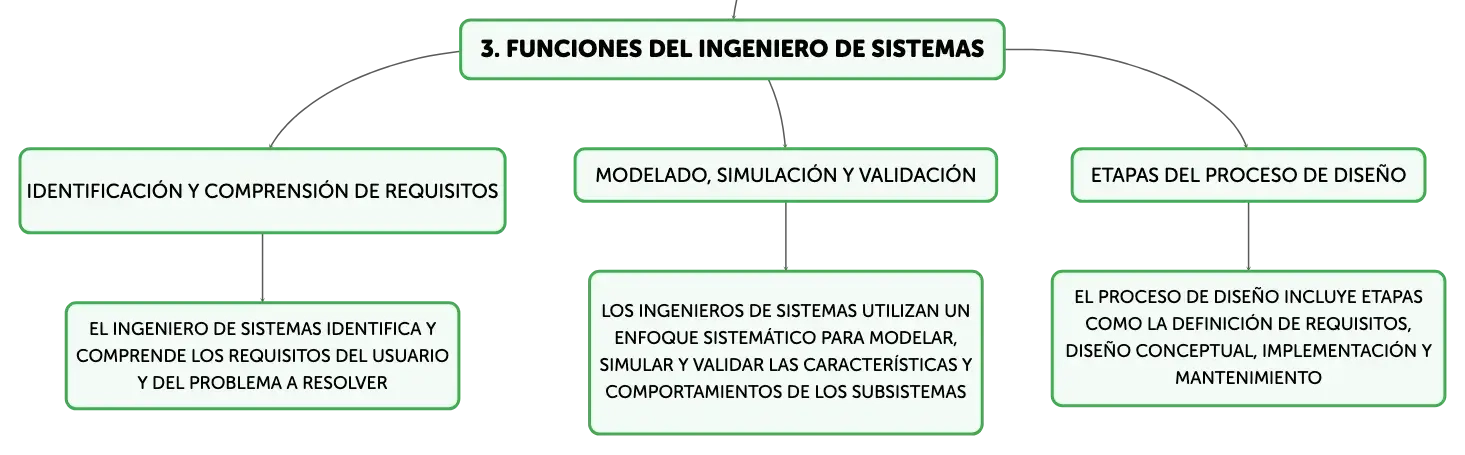 3. FUNCIONES DEL INGENIERO DE SISTEMAS

IDENTIFICACIÓN Y COMPRENSIÓN DE REQUISITOS

EL INGENIERO DE SISTEMAS IDENTIFICA Y COMPRENDE LOS REQUISITOS DEL USUARIO Y DEL PROBLEMA A RESOLVER

MODELADO, SIMULACIÓN Y VALIDACIÓN

LOS INGENIEROS DE SISTEMAS UTILIZAN UN ENFOQUE SISTEMÁTICO PARA MODELAR, SIMULAR Y VALIDAR LAS CARACTERÍSTICAS Y COMPORTAMIENTOS DE LOS SUBSISTEMAS

ETAPAS DEL PROCESO DE DISEÑO

EL PROCESO DE DISEÑO INCLUYE ETAPAS COMO LA DEFINICIÓN DE REQUISITOS, DISEÑO CONCEPTUAL, IMPLEMENTACIÓN Y MANTENIMIENTO